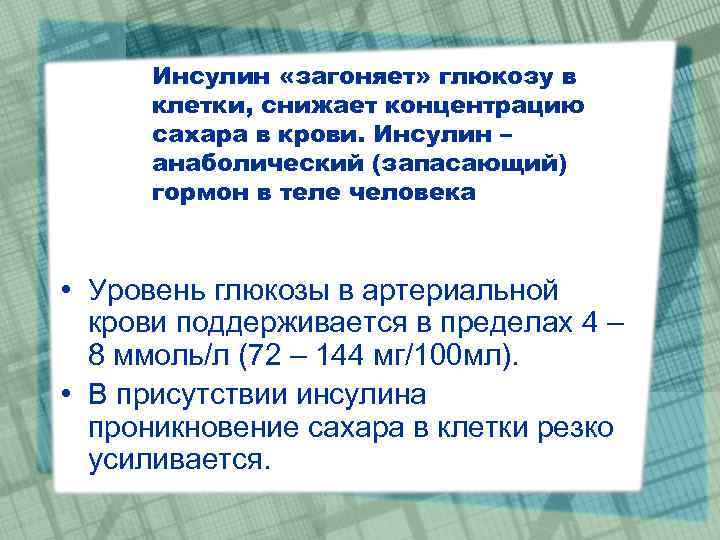 Инсулин «загоняет» глюкозу в клетки, снижает концентрацию сахара в крови. Инсулин – анаболический (запасающий) гормон в теле человека

• Уровень глюкозы в артериальной крови поддерживается в пределах 4 – 8 ммоль/л (72 – 144 мг/100мл).
• В присутствии инсулина проникновение сахара в клетки резко усиливается.